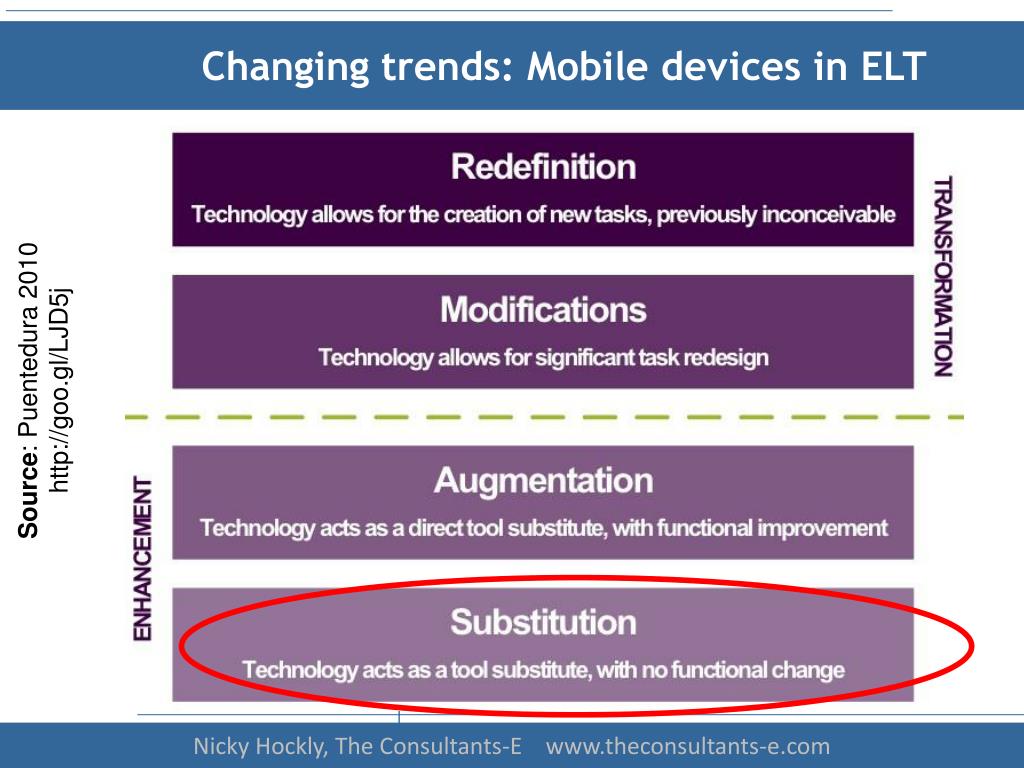 Changing trends: Mobile devices in ELT

Source: Puentedura 2010
http://goo.gl/LJD5j

Redefinition
Technology allows for the creation of new tasks, previously inconceivable

Modifications
Technology allows for significant task redesign

TRANSFORMATION

Augmentation
Technology acts as a direct tool substitute, with functional improvement

Substitution
Technology acts as a tool substitute, with no functional change

ENHANCEMENT

Nicky Hockly, The Consultants-E www.theconsultants-e.com